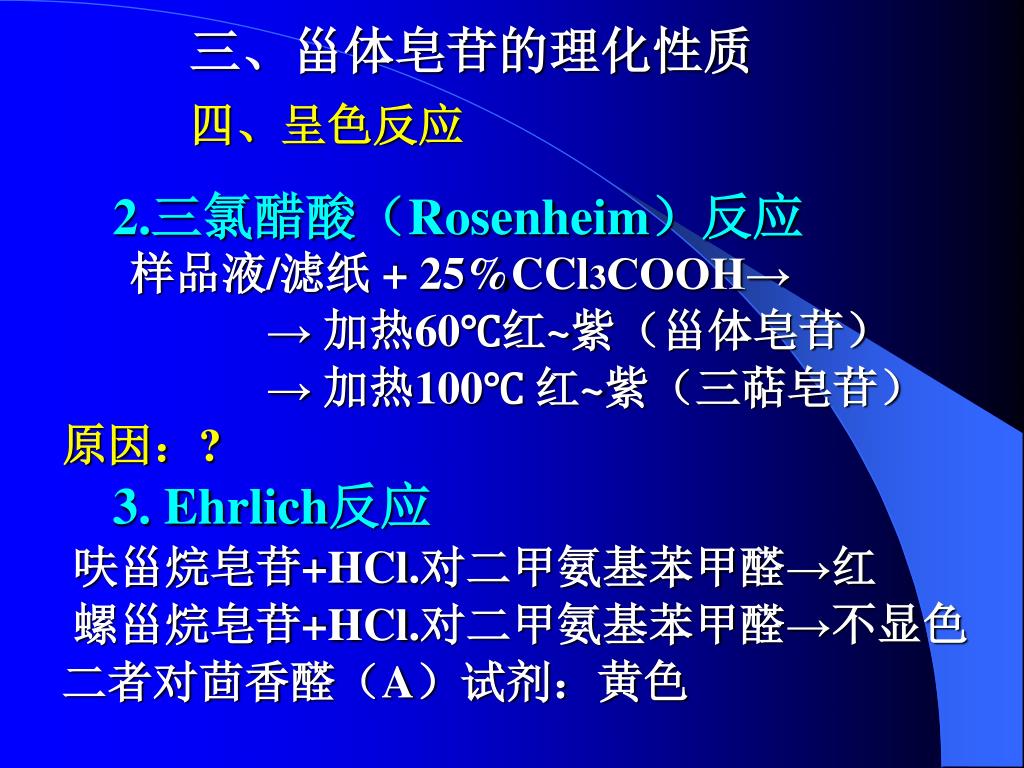 三、甾体皂苷的理化性质

四、呈色反应

2.三氯醋酸（Rosenheim）反应

样品液/滤纸 + 25%$CCl_3COOH$→

→ 加热60℃红~紫（甾体皂苷）

→ 加热100℃ 红~紫（三萜皂苷）

原因：？

3. Ehrlich反应

呋甾烷皂苷+HCl.对二甲氨基苯甲醛→红

螺甾烷皂苷+HCl.对二甲氨基苯甲醛→不显色

二者对茴香醛（A）试剂：黄色